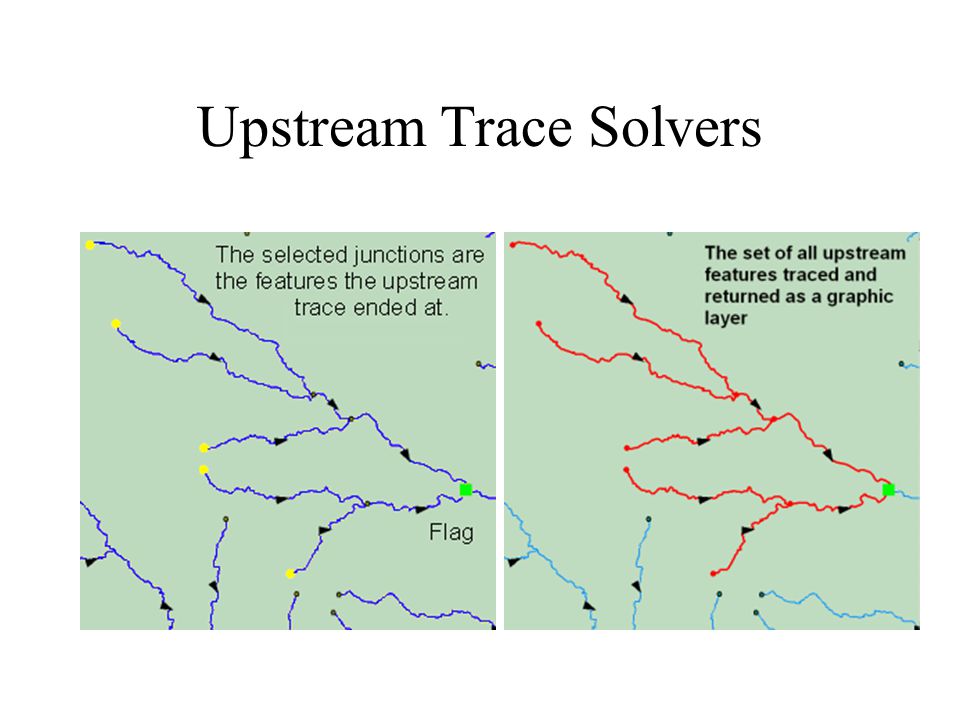 Upstream Trace Solvers

The selected junctions are the features the upstream trace ended at.

Flag

The set of all upstream features traced and returned as a graphic layer